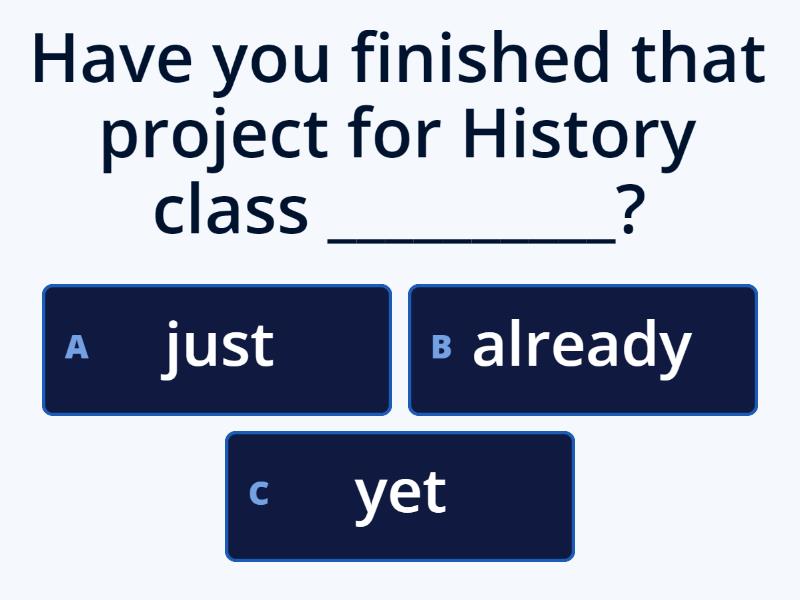 Have you finished that project for History class __________?

A just

B already

C yet